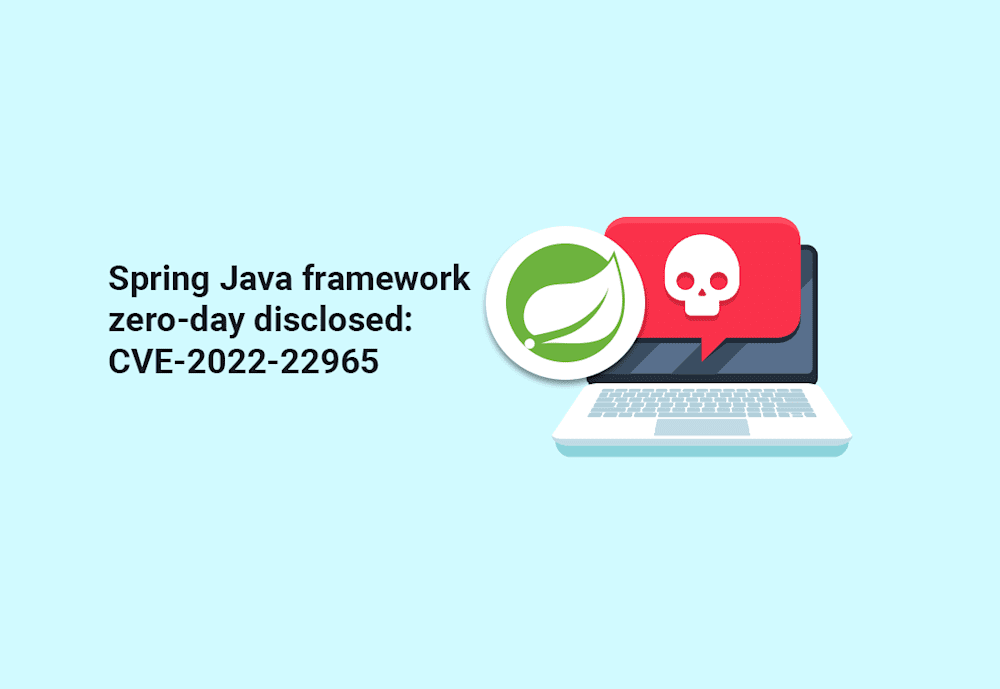 Spring Java framework zero-day disclosed: CVE-2022-22965